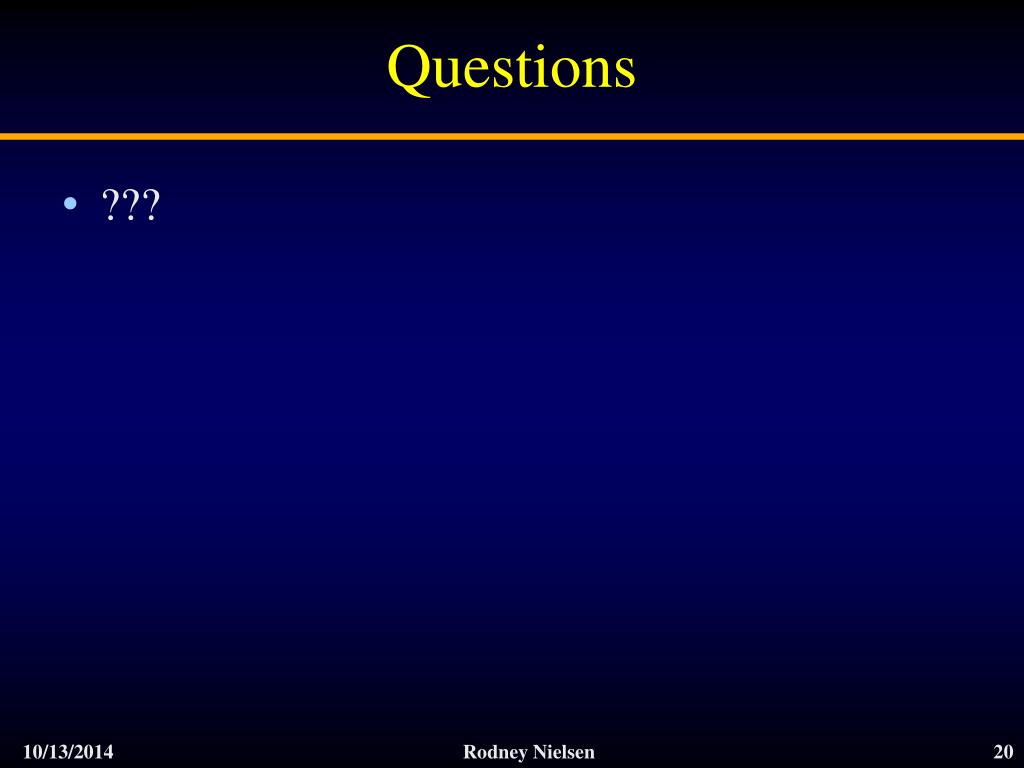 Questions

• ???

10/13/2014

Rodney Nielsen

20